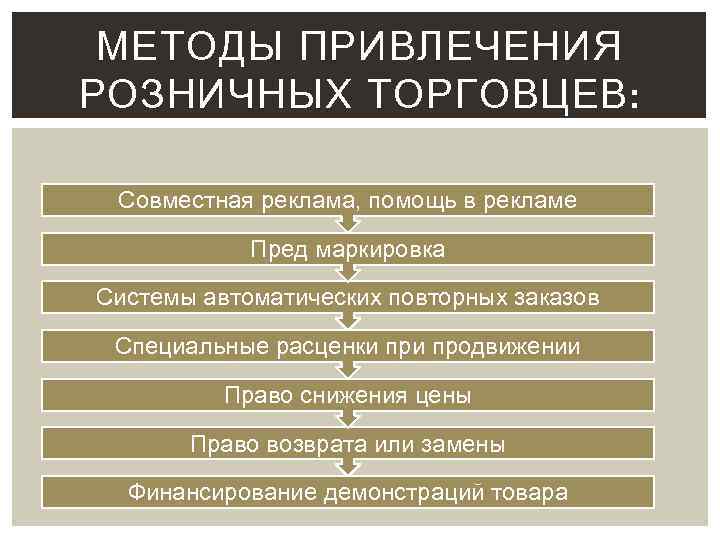 МЕТОДЫ ПРИВЛЕЧЕНИЯ РОЗНИЧНЫХ ТОРГОВЦЕВ:

Совместная реклама, помощь в рекламе

Пред маркировка

Системы автоматических повторных заказов

Специальные расценки при продвижении

Право снижения цены

Право возврата или замены

Финансирование демонстраций товара